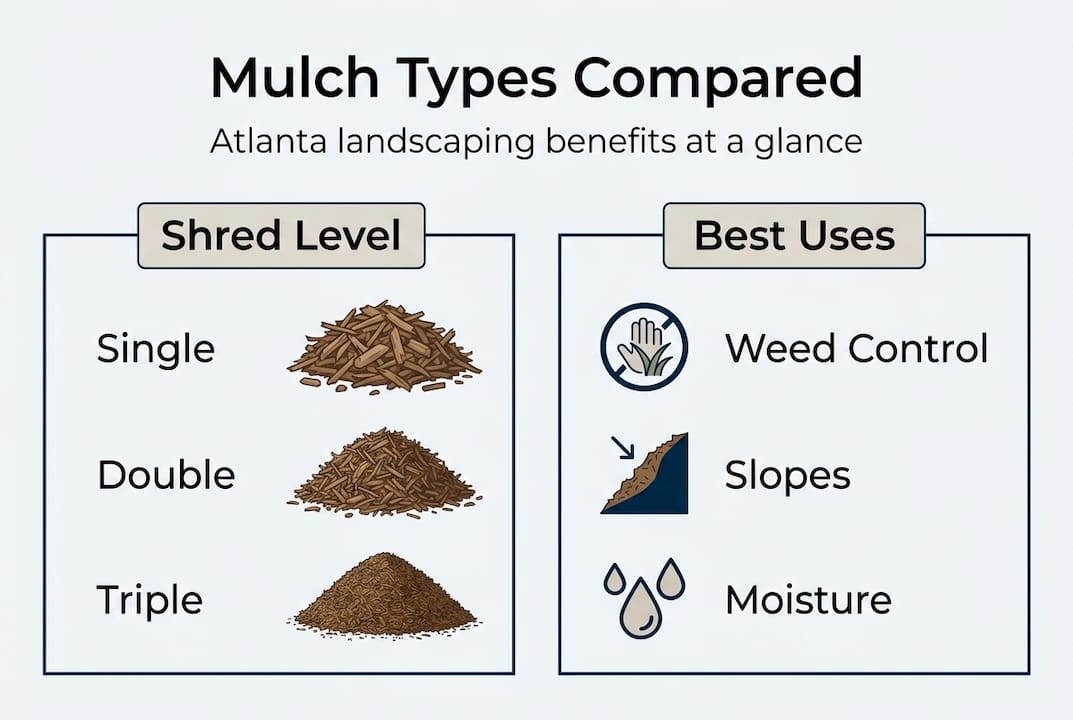 Mulch Types Compared

Atlanta landscaping benefits at a glance

Shred Level

Single

Double

Triple

Best Uses

Weed Control

Slopes

Moisture